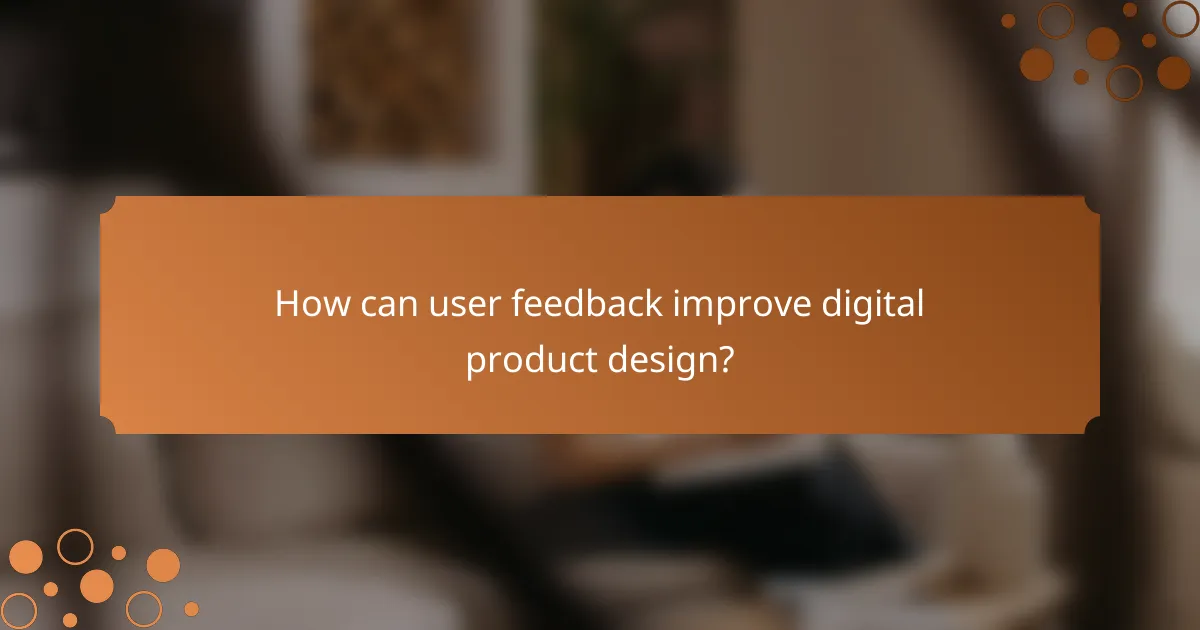 How can user feedback improve digital product design?